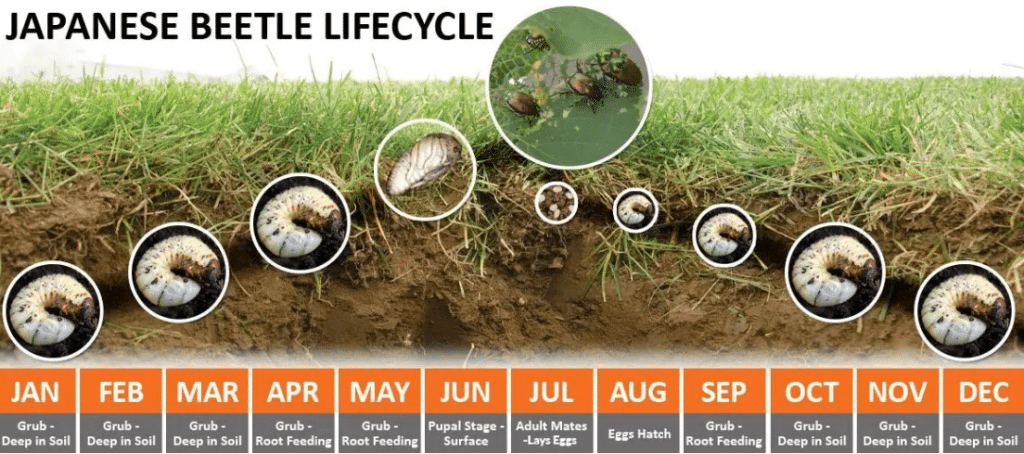 JAPANESE BEETLE LIFECYCLE

| JAN | FEB | MAR | APR | MAY | JUN | JUL | AUG | SEP | OCT | NOV | DEC |
|---|---|---|---|---|---|---|---|---|---|---|---|
| Grub - Deep in Soil | Grub - Deep in Soil | Grub - Deep in Soil | Grub - Root Feeding | Grub - Root Feeding | Pupal Stage - Surface | Adult Mates -Lays Eggs | Eggs Hatch | Grub - Root Feeding | Grub - Deep in Soil | Grub - Deep in Soil | Grub - Deep in Soil |